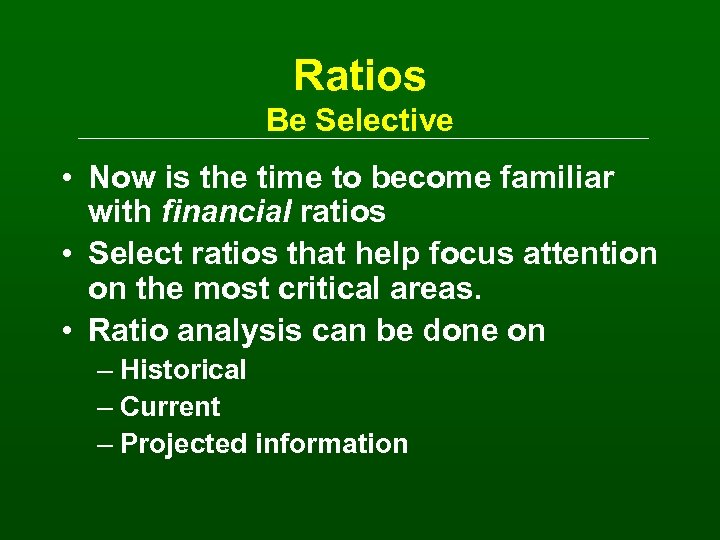 Ratios
Be Selective

• Now is the time to become familiar with financial ratios
• Select ratios that help focus attention on the most critical areas.
• Ratio analysis can be done on
– Historical
– Current
– Projected information